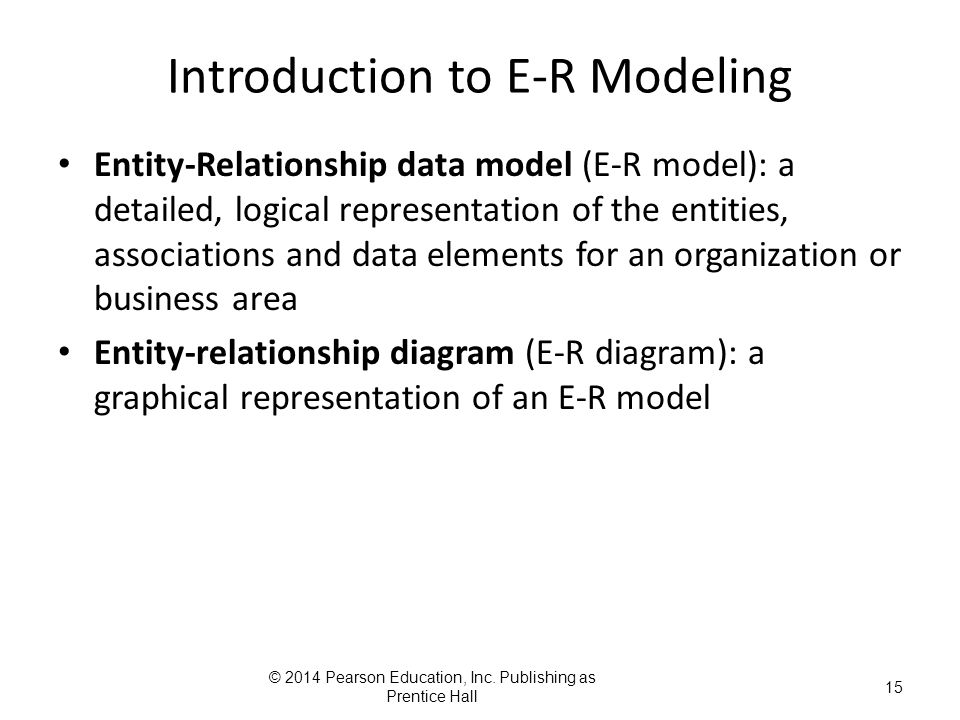 Introduction to E-R Modeling

• Entity-Relationship data model (E-R model): a detailed, logical representation of the entities, associations and data elements for an organization or business area

• Entity-relationship diagram (E-R diagram): a graphical representation of an E-R model

© 2014 Pearson Education, Inc. Publishing as Prentice Hall

15